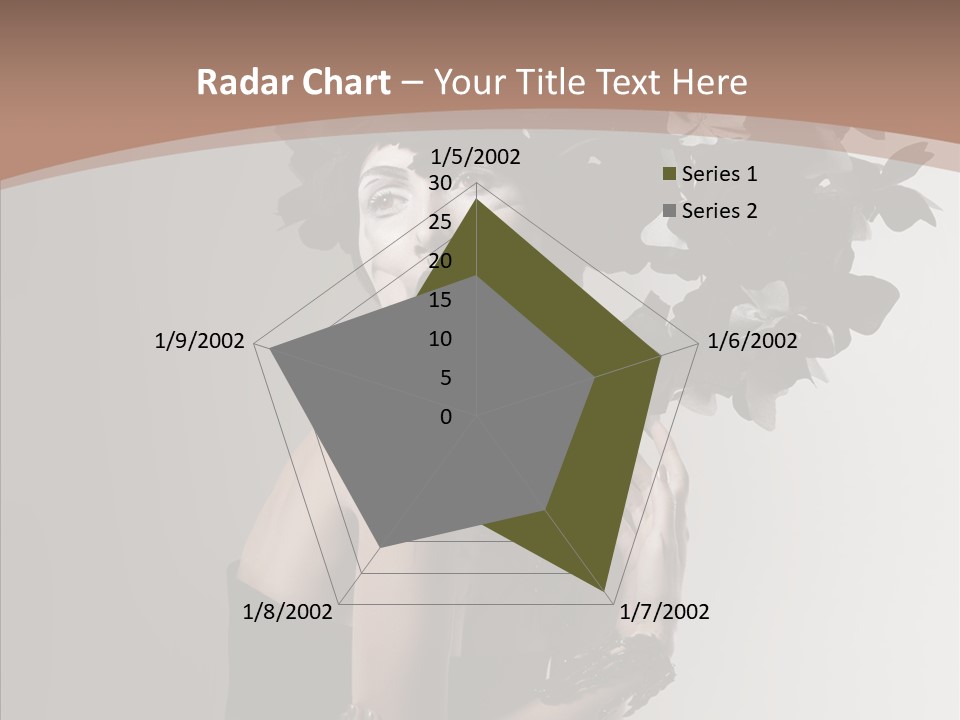 Radar Chart – Your Title Text Here

1/5/2002
30
25
20
15
10
5
0
1/6/2002
1/7/2002
1/8/2002
1/9/2002

Series 1
Series 2